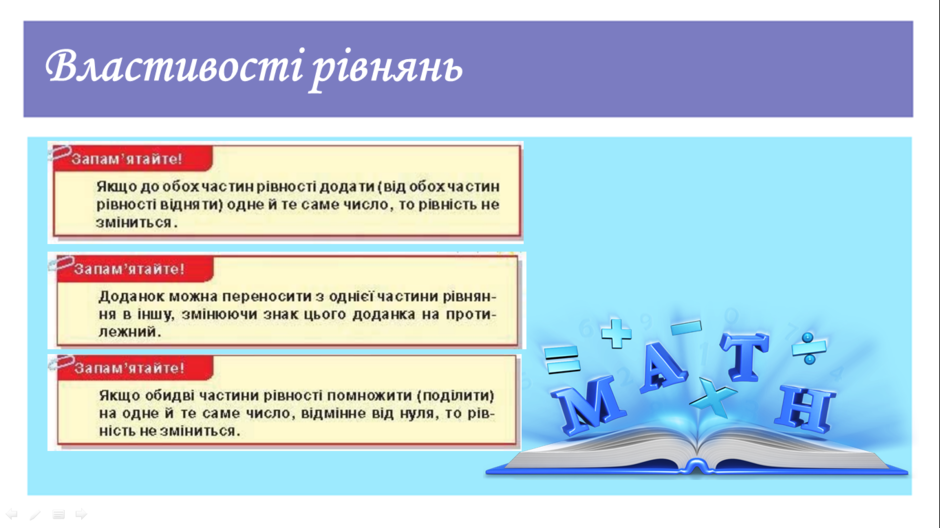 Властивості рівнянь

Запам'ятайте!

Якщо до обох частин рівності додати (від обох частин рівності відняти) одне й те саме число, то рівність не зміниться.

Запам'ятайте!

Доданок можна переносити з однієї частини рівняння в іншу, змінюючи знак цього доданка на протилежний.

Запам'ятайте!

Якщо обидві частини рівності помножити (поділити) на одне й те саме число, відмінне від нуля, то рівність не зміниться.

MATH